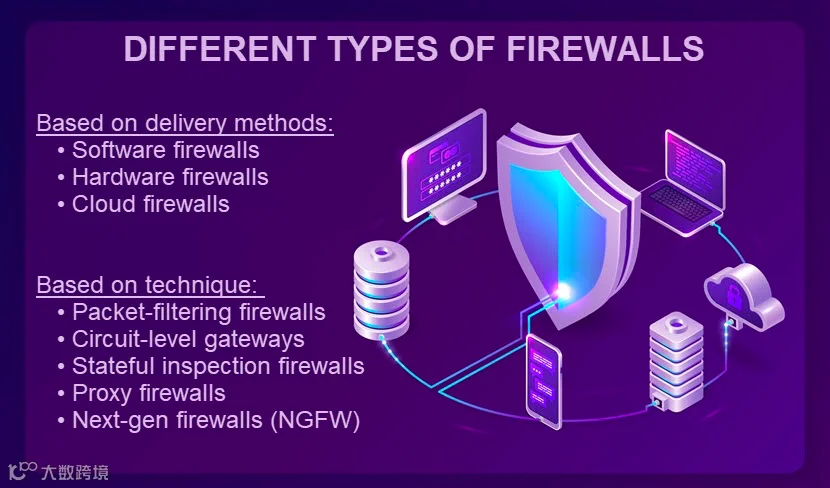 DIFFERENT TYPES OF FIREWALLS

Based on delivery methods:
• Software firewalls
• Hardware firewalls
• Cloud firewalls

Based on technique:
• Packet-filtering firewalls
• Circuit-level gateways
• Stateful inspection firewalls
• Proxy firewalls
• Next-gen firewalls (NGFW)

大数跨境